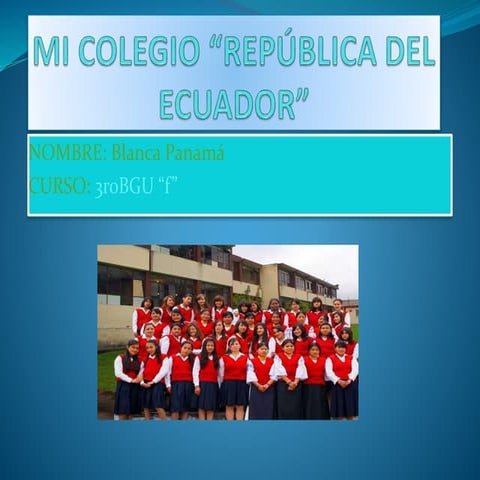 MI COLEGIO “REPÚBLICA DEL ECUADOR”

NOMBRE: Blanca Panamá

CURSO: 3roBGU “f”